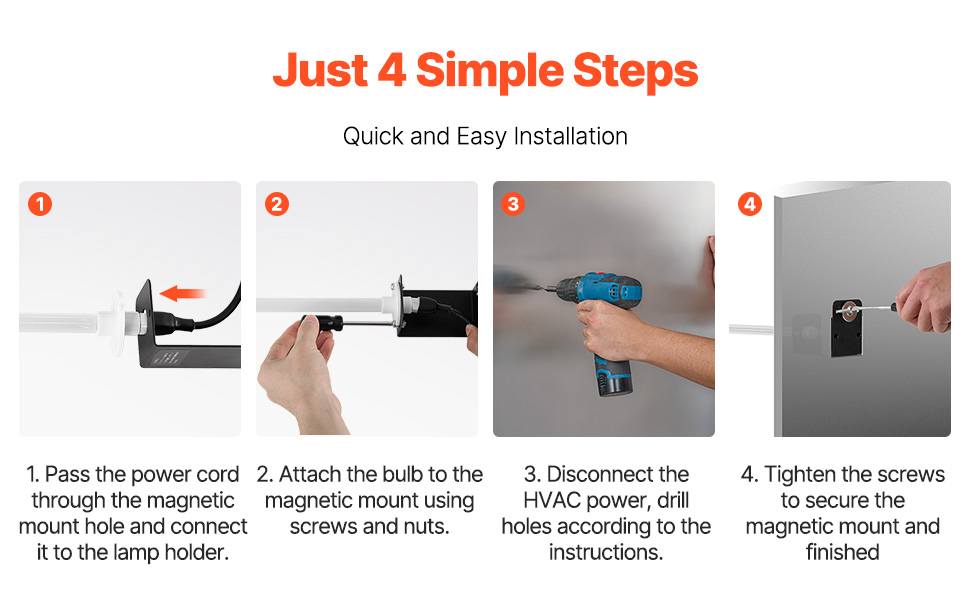 Just 4 Simple Steps

Quick and Easy Installation

1

2

3

4

1. Pass the power cord through the magnetic mount hole and connect it to the lamp holder.

2. Attach the bulb to the magnetic mount using screws and nuts.

3. Disconnect the HVAC power, drill holes according to the instructions.

4. Tighten the screws to secure the magnetic mount and finished